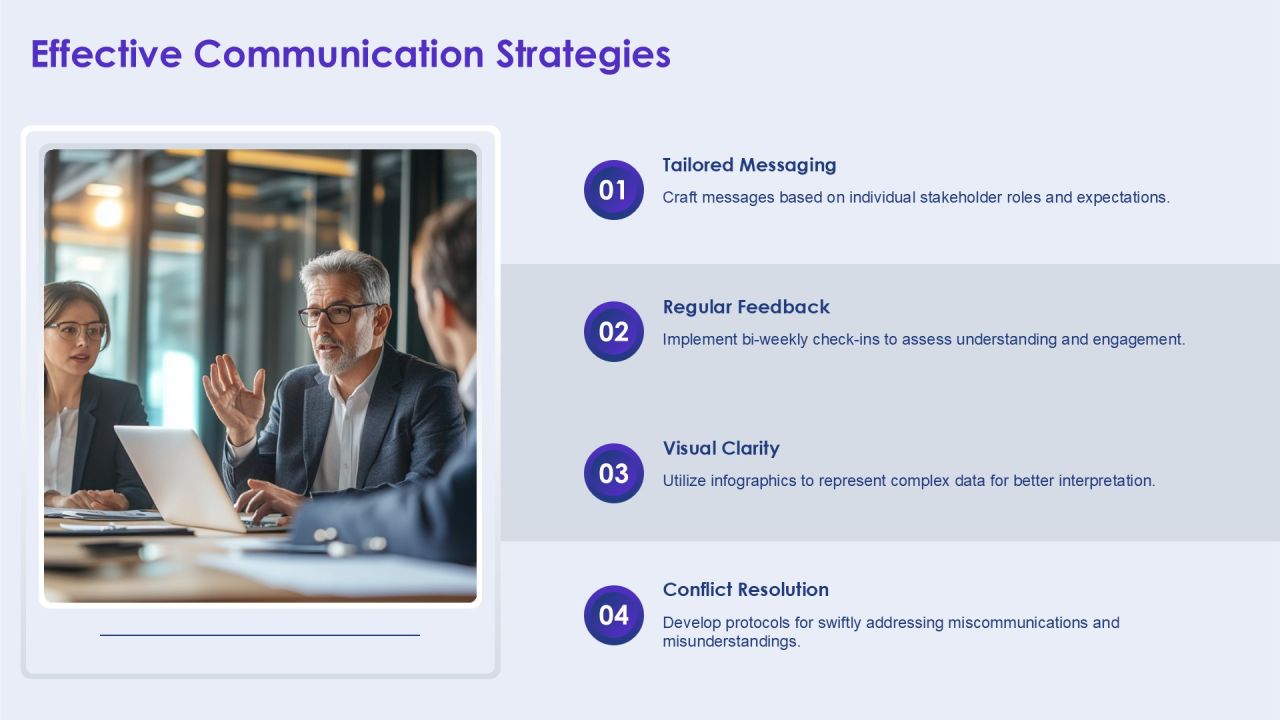 Effective Communication Strategies

01

Tailored Messaging

Craft messages based on individual stakeholder roles and expectations.

02

Regular Feedback

Implement bi-weekly check-ins to assess understanding and engagement.

03

Visual Clarity

Utilize infographics to represent complex data for better interpretation.

04

Conflict Resolution

Develop protocols for swiftly addressing miscommunications and misunderstandings.